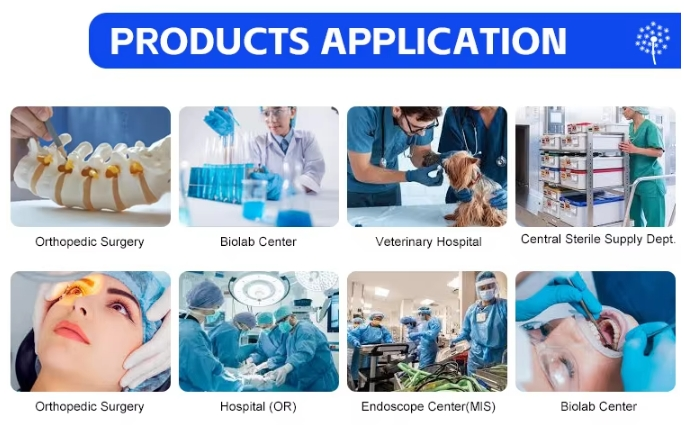 PRODUCTS APPLICATION

Orthopedic Surgery

Biolab Center

Veterinary Hospital

Central Sterile Supply Dept.

Orthopedic Surgery

Hospital (OR)

Endoscope Center(MIS)

Biolab Center